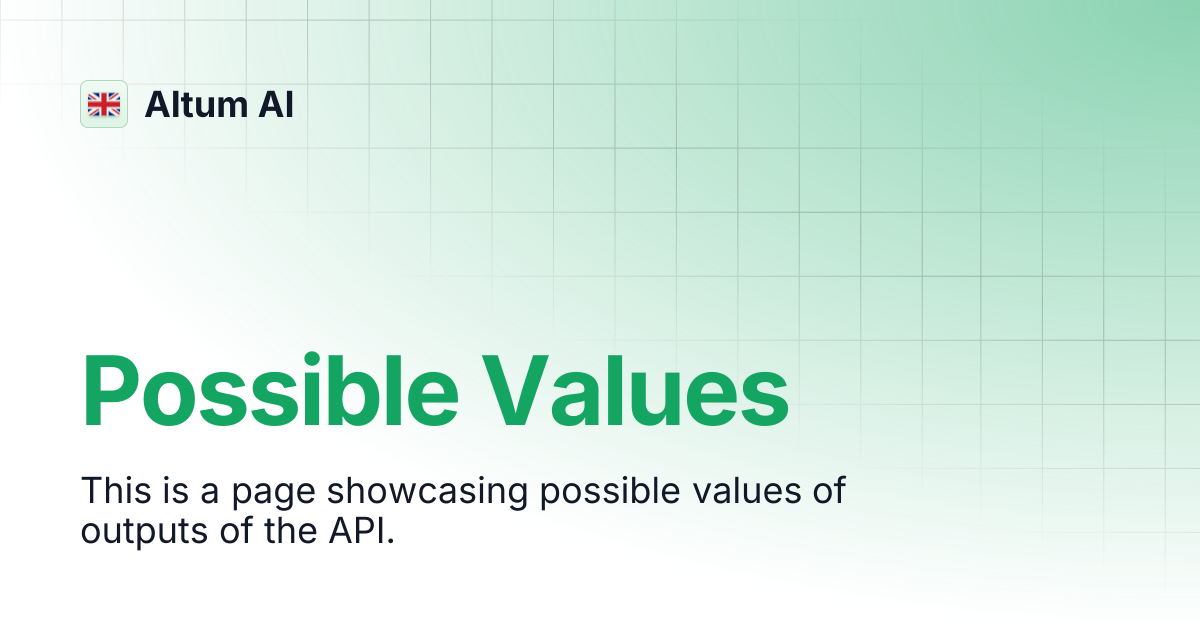 Altum AI

Possible Values

This is a page showcasing possible values of outputs of the API.